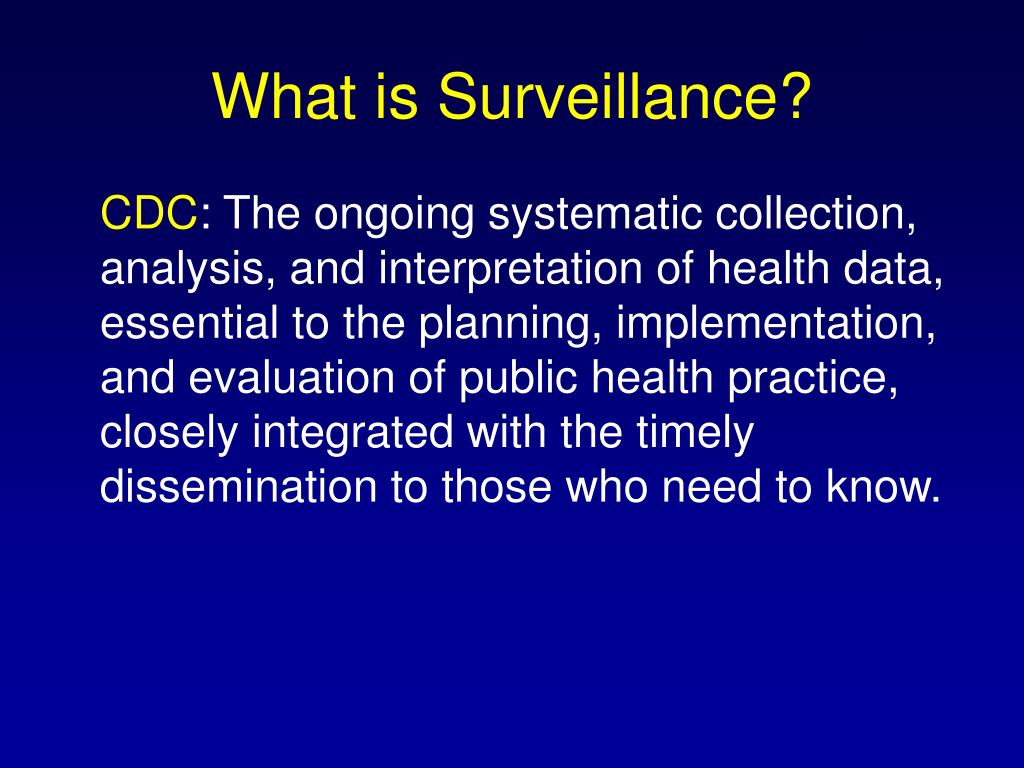 What is Surveillance?

CDC: The ongoing systematic collection, analysis, and interpretation of health data, essential to the planning, implementation, and evaluation of public health practice, closely integrated with the timely dissemination to those who need to know.